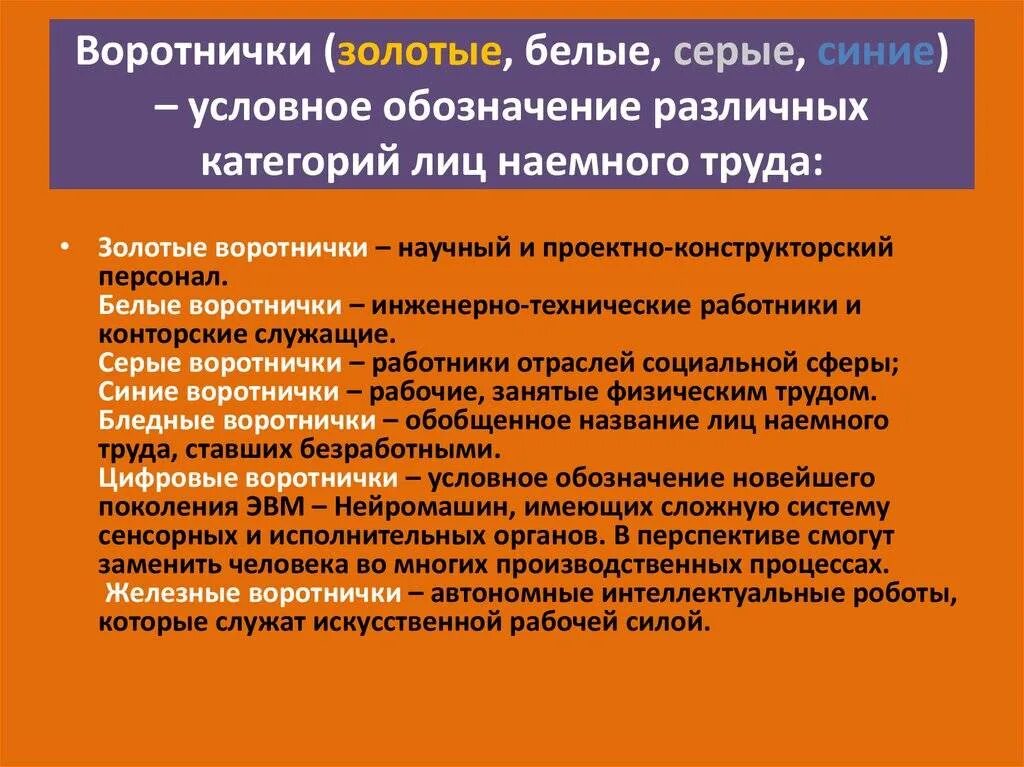 Воротнички (золотые, белые, серые, синие) – условное обозначение различных категорий лиц наемного труда:

• Золотые воротнички – научный и проектно-конструкторский персонал.
Белые воротнички – инженерно-технические работники и конторские служащие.
Серые воротнички – работники отраслей социальной сферы;
Синие воротнички – рабочие, занятые физическим трудом.
Бледные воротнички – обобщенное название лиц наемного труда, ставших безработными.
Цифровые воротнички – условное обозначение новейшего поколения ЭВМ – Нейромашин, имеющих сложную систему сенсорных и исполнительных органов. В перспективе смогут заменить человека во многих производственных процессах.
Железные воротнички – автономные интеллектуальные роботы, которые служат искусственной рабочей силой.